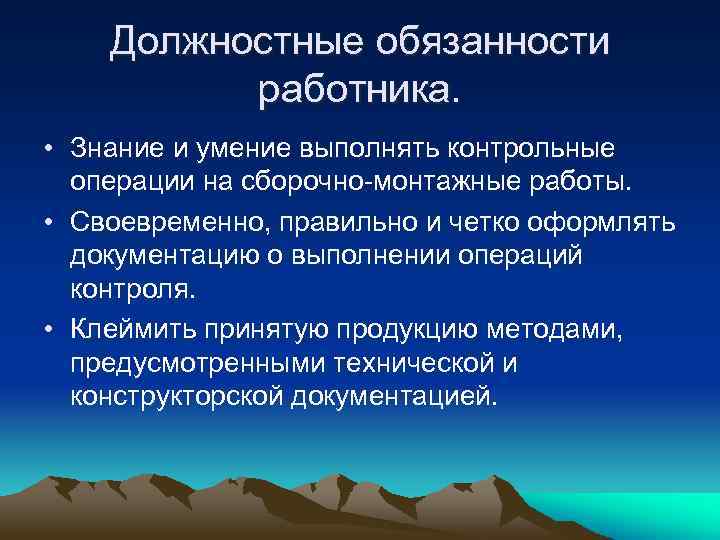 Должностные обязанности работника.

• Знание и умение выполнять контрольные операции на сборочно-монтажные работы.

• Своевременно, правильно и четко оформлять документацию о выполнении операций контроля.

• Клеймить принятую продукцию методами, предусмотренными технической и конструкторской документацией.